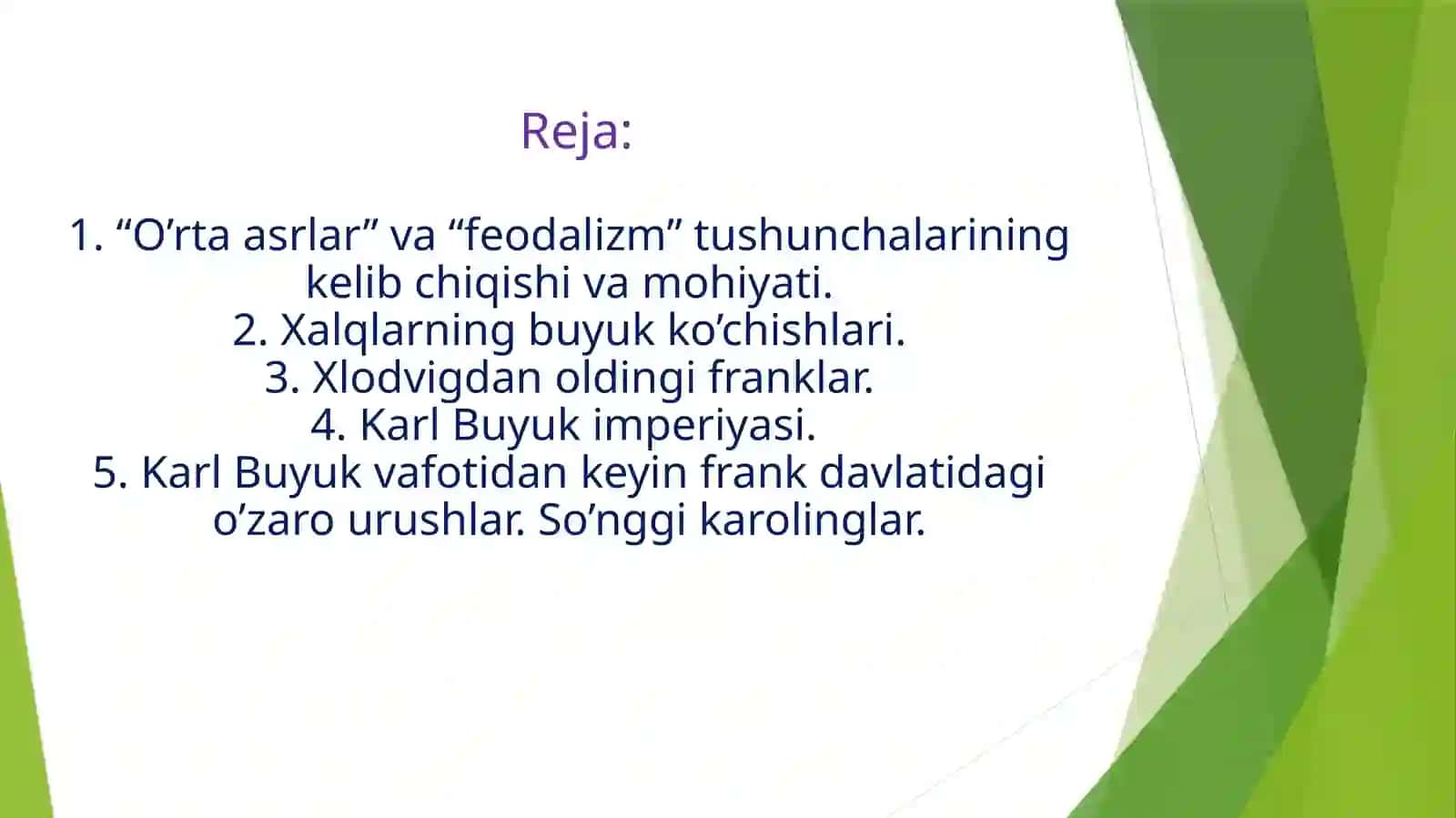 Reja:

1. “O’rta asrlar” va “feodalizm” tushunchalarining kelib chiqishi va mohiyati.
2. Xalqlarning buyuk ko’chishlari.
3. Xlodvigdan oldingi franklar.
4. Karl Buyuk imperiyasi.
5. Karl Buyuk vafotidan keyin frank davlatidagi o’zaro urushlar. So’nggi karolinglar.